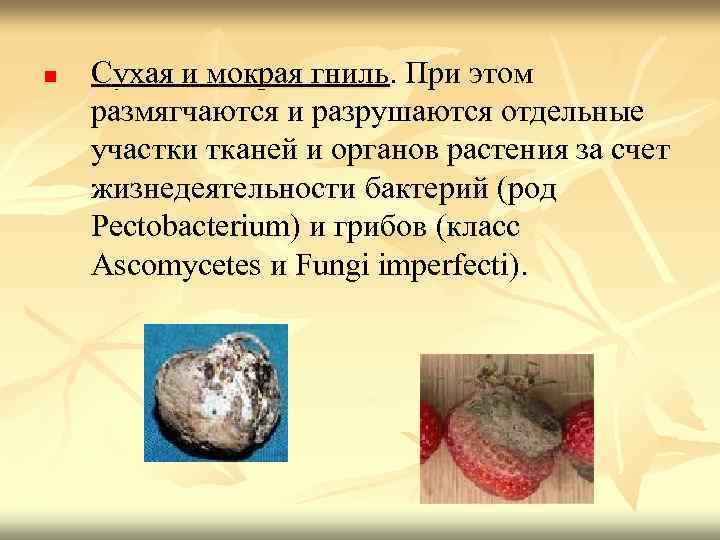 Сухая и мокрая гниль. При этом размягчаются и разрушаются отдельные участки тканей и органов растения за счет жизнедеятельности бактерий (род Pectobacterium) и грибов (класс Ascomycetes и Fungi imperfecti).